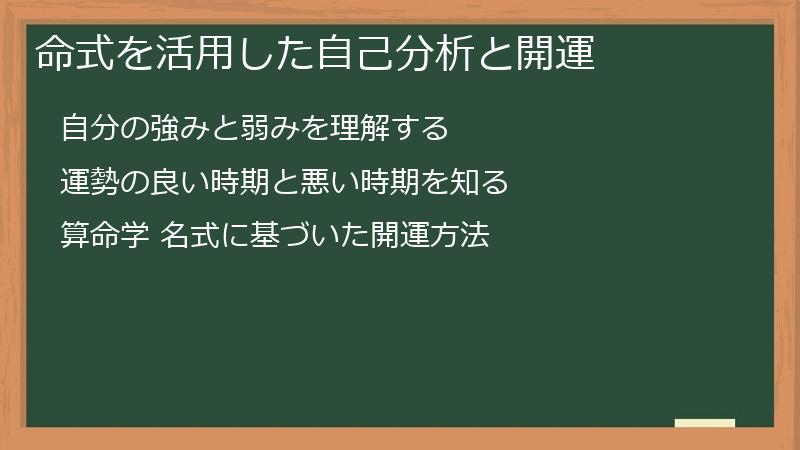 命式を活用した自己分析と開運

自分の強みと弱みを理解する

運勢の良い時期と悪い時期を知る

算命学 名式に基づいた開運方法